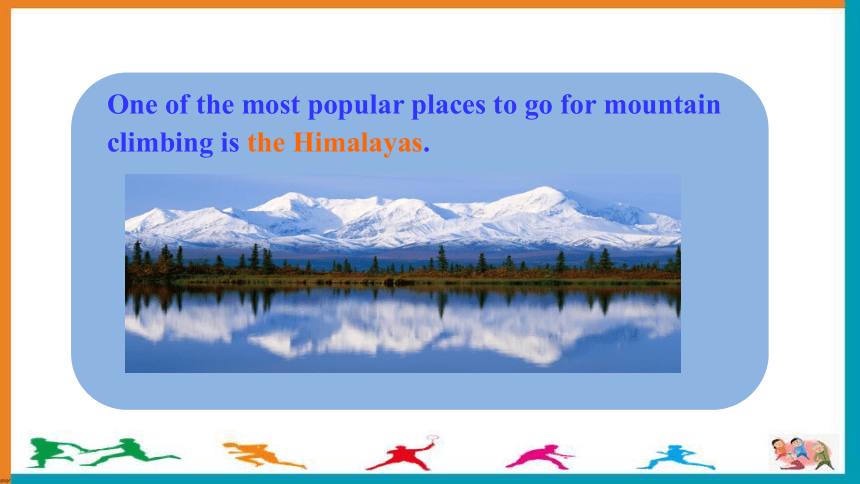 One of the most popular places to go for mountain climbing is the Himalayas.